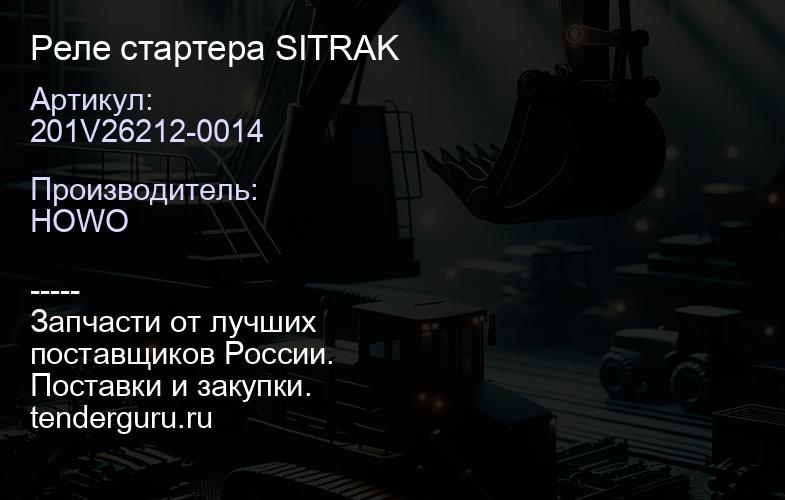 Реле стартера SITRAK

Артикул:
201V26212-0014

Производитель:
HOWO

-----
Запчасти от лучших поставщиков России.
Поставки и закупки.
tenderguru.ru